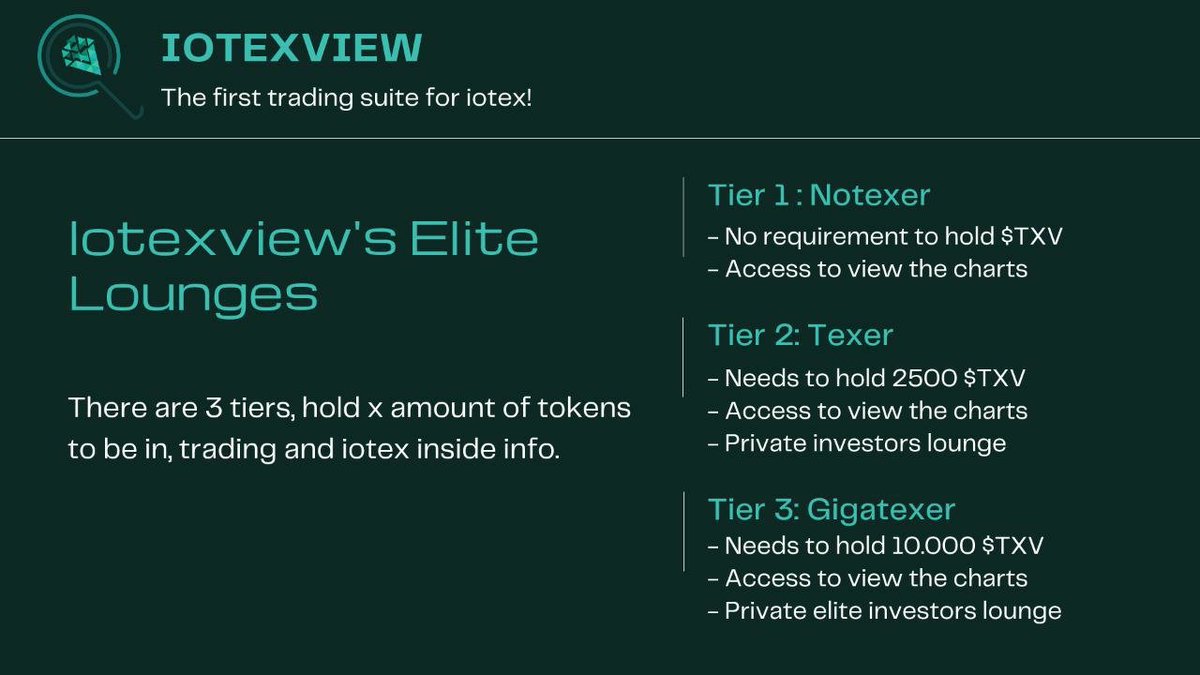 IOTEXVIEW

The first trading suite for iotex!

Iotexview's Elite Lounges

There are 3 tiers, hold x amount of tokens to be in, trading and iotex inside info.

Tier 1 : Notexer
- No requirement to hold \$TXV
- Access to view the charts

Tier 2: Texer
- Needs to hold 2500 \$TXV
- Access to view the charts
- Private investors lounge

Tier 3: Gigatexer
- Needs to hold 10.000 \$TXV
- Access to view the charts
- Private elite investors lounge